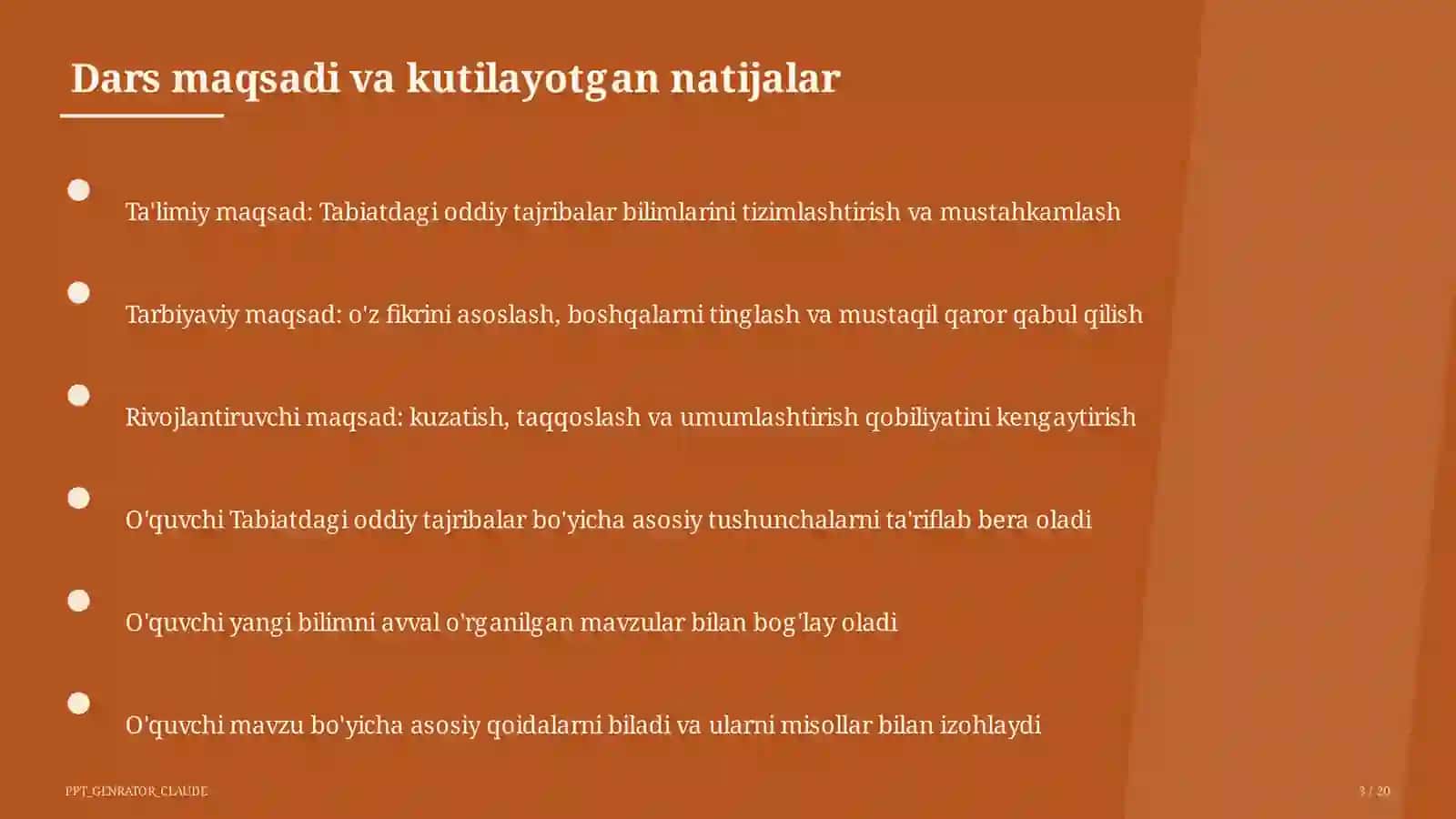 Dars maqsadi va kutilayotgan natijalar

Ta'limiy maqsad: Tabiatdagi oddiy tajribalar bilimlarini tizimlashtirish va mustahkamlash

Tarbiyaviy maqsad: o'z fikrini asoslash, boshqalarni tinglash va mustaqil qaror qabul qilish

Rivojlantiruvchi maqsad: kuzatish, taqqoslash va umumlashtirish qobiliyatini kengaytirish

O'quvchi Tabiatdagi oddiy tajribalar bo'yicha asosiy tushunchalarni ta'riflab bera oladi

O'quvchi yangi bilimni avval o'rganilgan mavzular bilan bog'lay oladi

O'quvchi mavzu bo'yicha asosiy qoidalarni biladi va ularni misollar bilan izohlaydi

PPT_GENRATOR_CLAUDE

3 / 20